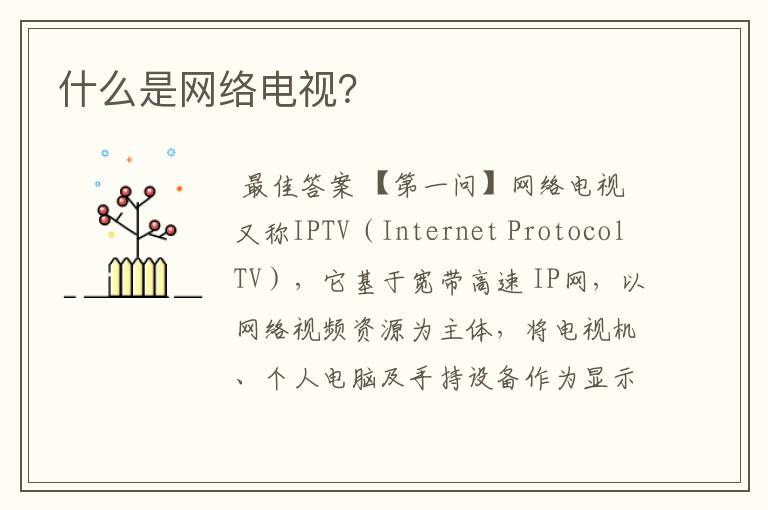 什么是网络电视?

最佳答案 【第一问】网络电视又称IPTV（Internet Protocol TV），它基于宽带高速IP网，以网络视频资源为主体，将电视机、个人电脑及手持设备作为显示